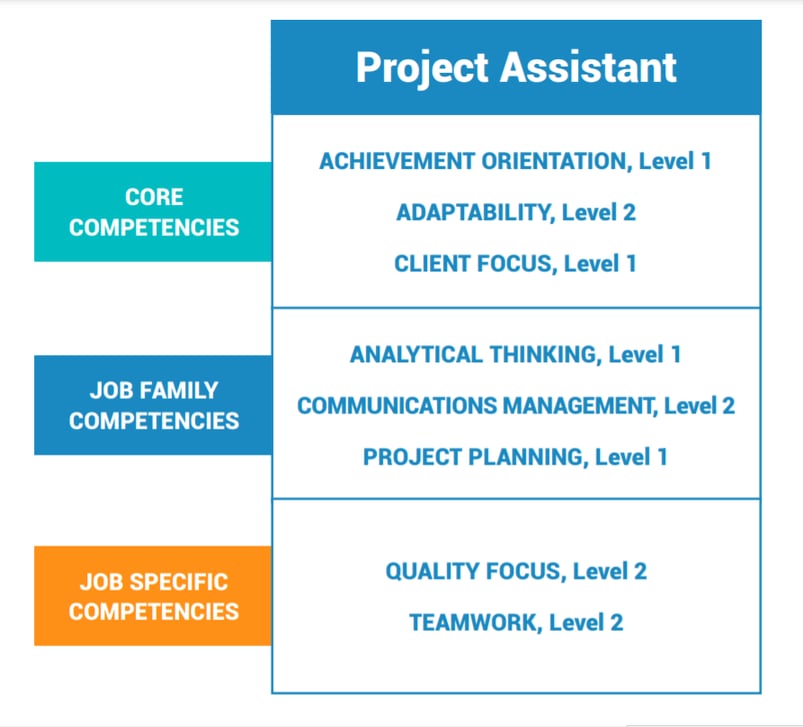 Project Assistant

CORE COMPETENCIES

ACHIEVEMENT ORIENTATION, Level 1

ADAPTABILITY, Level 2

CLIENT FOCUS, Level 1

JOB FAMILY COMPETENCIES

ANALYTICAL THINKING, Level 1

COMMUNICATIONS MANAGEMENT, Level 2

PROJECT PLANNING, Level 1

JOB SPECIFIC COMPETENCIES

QUALITY FOCUS, Level 2

TEAMWORK, Level 2